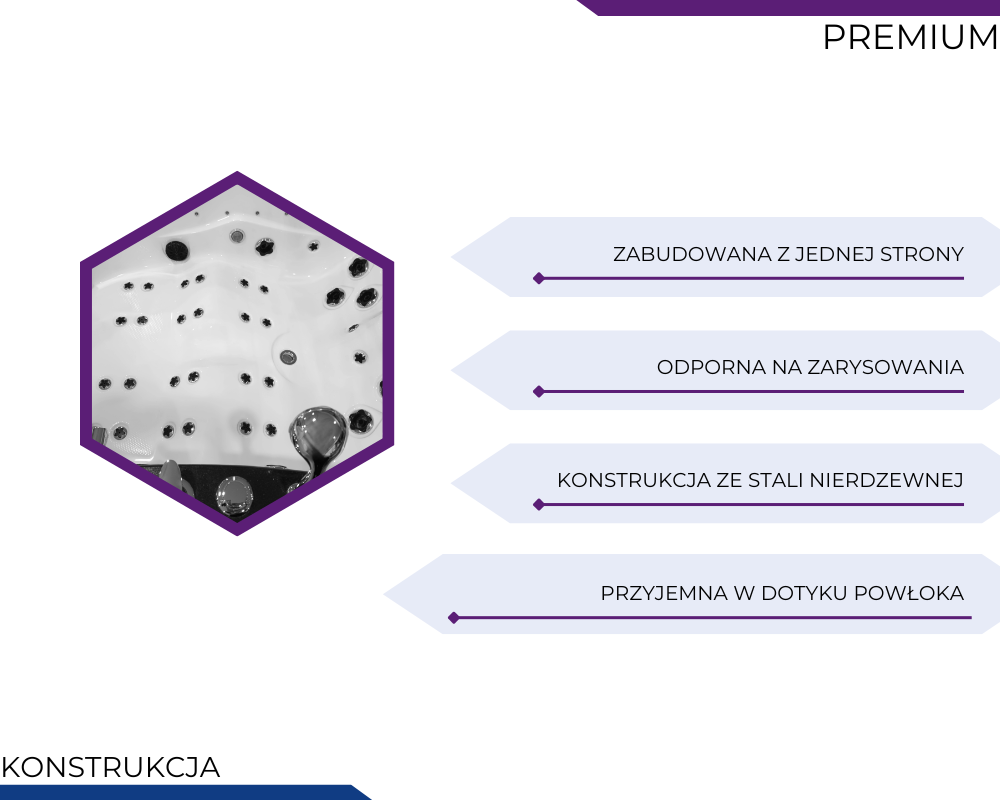 PREMIUM

ZABUDOWANA Z JEDNEJ STRONY

ODPORNA NA ZARYSOWANIA

KONSTRUKCJA ZE STALI NIERDZEWNEJ

PRZYJEMNA W DOTYKU POWŁOKA

KONSTRUKCJA